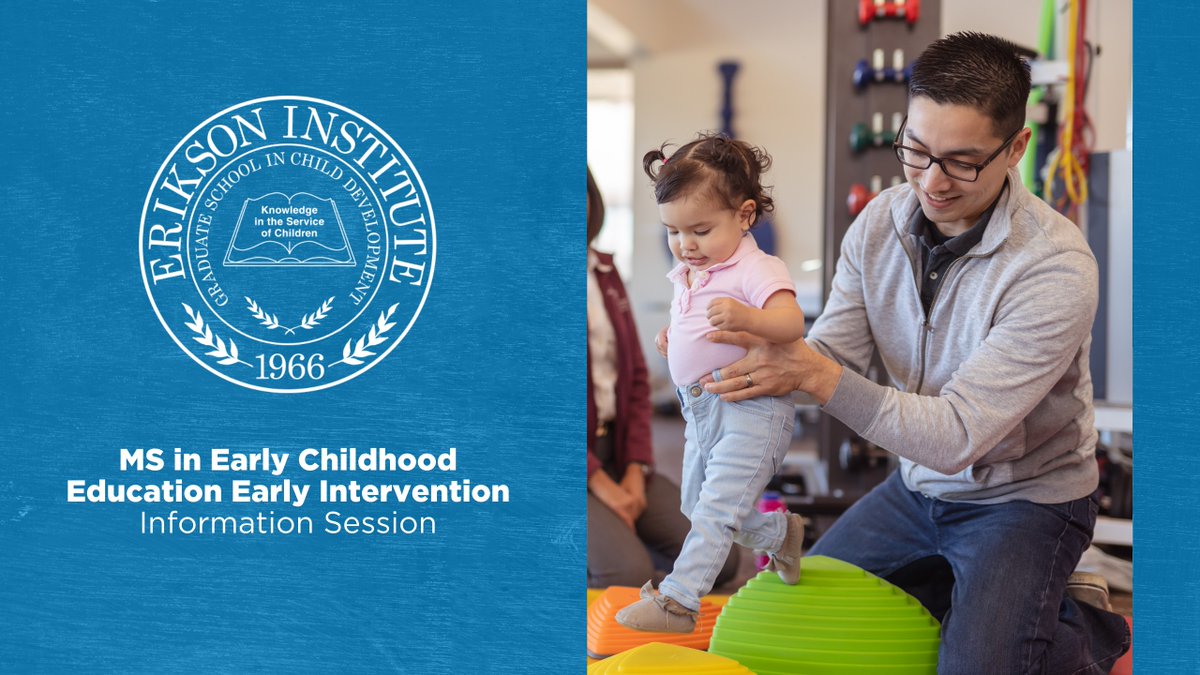 ERIKSON INSTITUTE
GRADUATE SCHOOL IN CHILD DEVELOPMENT
Knowledge in the Service of Children
1966

MS in Early Childhood Education Early Intervention
Information Session